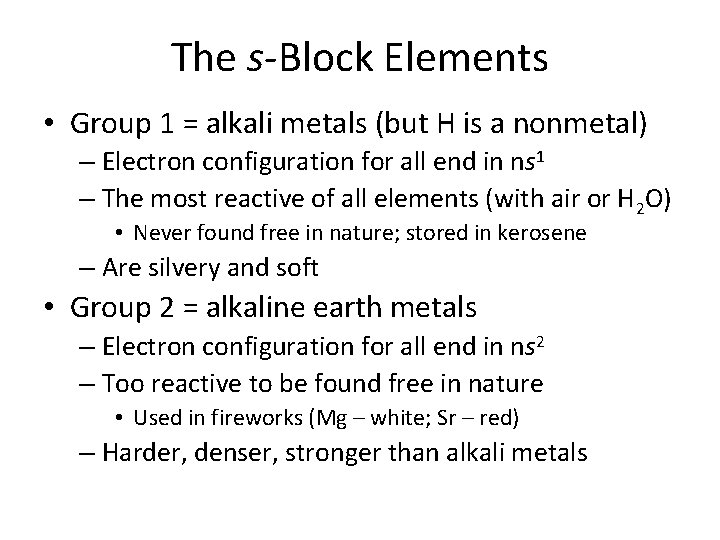 The s-Block Elements

• Group 1 = alkali metals (but H is a nonmetal)
– Electron configuration for all end in $ns^1$
– The most reactive of all elements (with air or $H_2O$)
• Never found free in nature; stored in kerosene
– Are silvery and soft

• Group 2 = alkaline earth metals
– Electron configuration for all end in $ns^2$
– Too reactive to be found free in nature
• Used in fireworks (Mg – white; Sr – red)
– Harder, denser, stronger than alkali metals